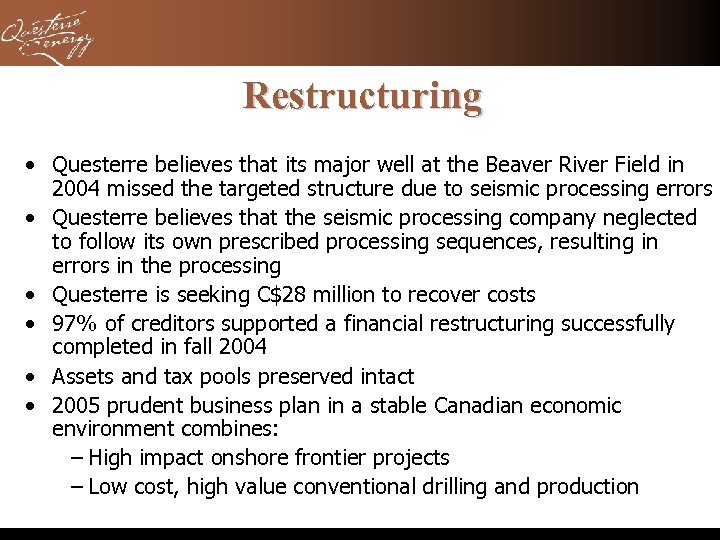 Questerre Energy

Restructuring

• Questerre believes that its major well at the Beaver River Field in 2004 missed the targeted structure due to seismic processing errors
• Questerre believes that the seismic processing company neglected to follow its own prescribed processing sequences, resulting in errors in the processing
• Questerre is seeking C$28 million to recover costs
• 97% of creditors supported a financial restructuring successfully completed in fall 2004
• Assets and tax pools preserved intact
• 2005 prudent business plan in a stable Canadian economic environment combines:
– High impact onshore frontier projects
– Low cost, high value conventional drilling and production